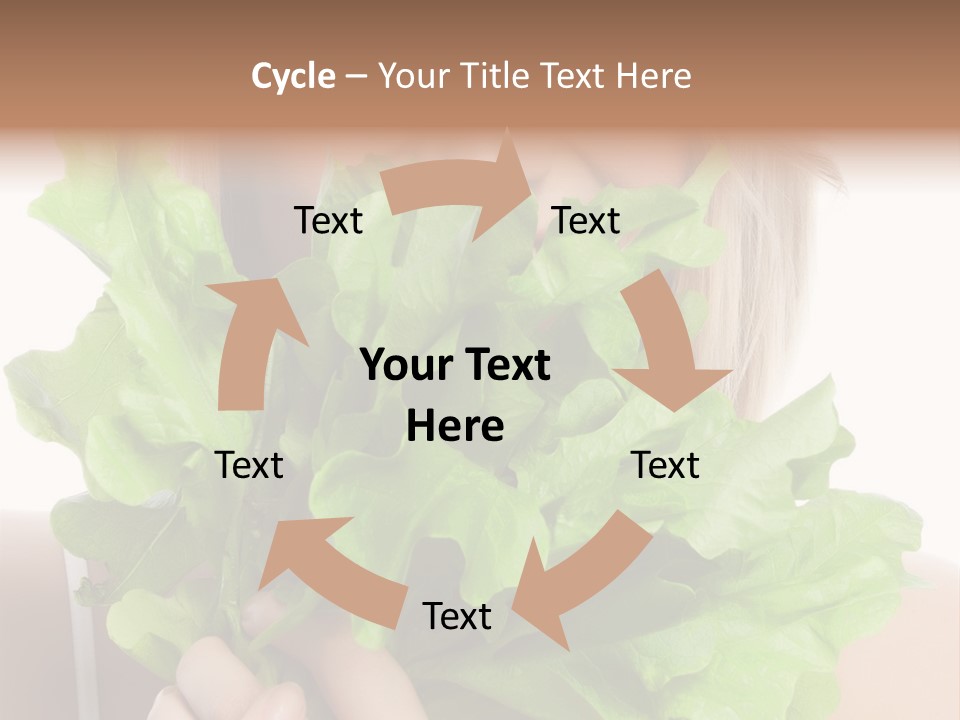 Cycle – Your Title Text Here

Text

Text

Your Text Here

Text

Text

Text